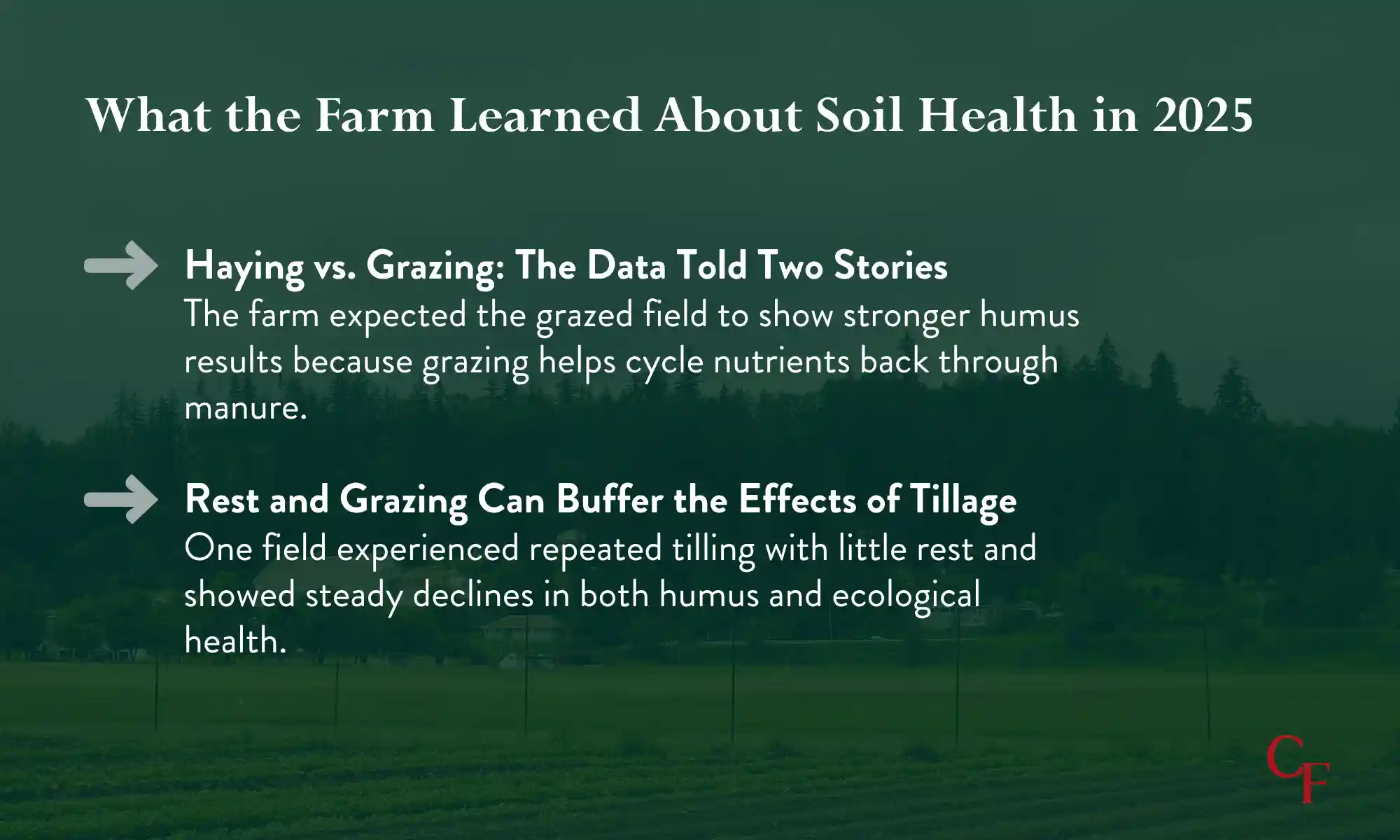 What the Farm Learned About Soil Health in 2025

Haying vs. Grazing: The Data Told Two Stories
The farm expected the grazed field to show stronger humus results because grazing helps cycle nutrients back through manure.

Rest and Grazing Can Buffer the Effects of Tillage
One field experienced repeated tilling with little rest and showed steady declines in both humus and ecological health.

CF